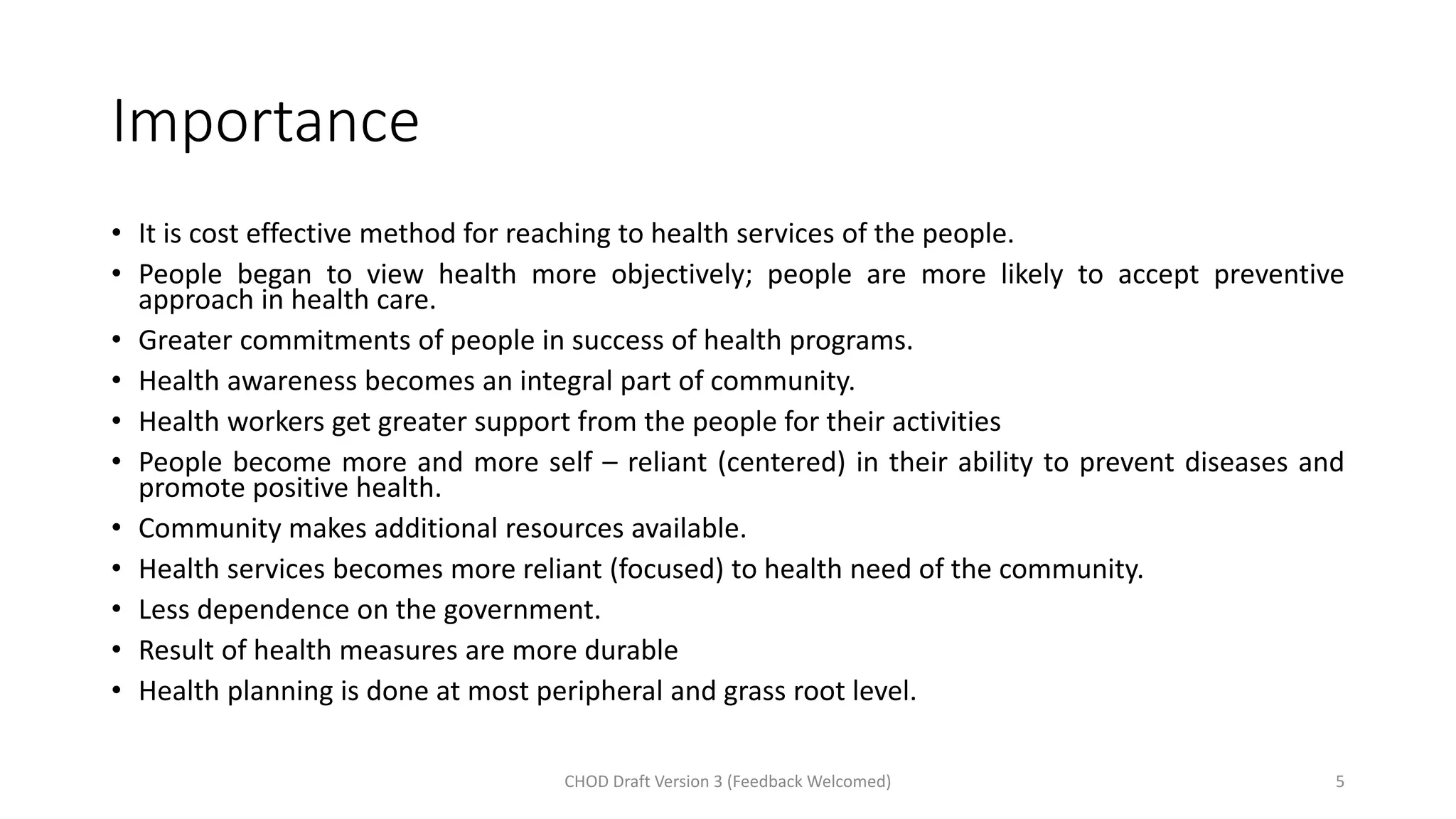 Importance

• It is cost effective method for reaching to health services of the people.
• People began to view health more objectively; people are more likely to accept preventive approach in health care.
• Greater commitments of people in success of health programs.
• Health awareness becomes an integral part of community.
• Health workers get greater support from the people for their activities
• People become more and more self – reliant (centered) in their ability to prevent diseases and promote positive health.
• Community makes additional resources available.
• Health services becomes more reliant (focused) to health need of the community.
• Less dependence on the government.
• Result of health measures are more durable
• Health planning is done at most peripheral and grass root level.

CHOD Draft Version 3 (Feedback Welcomed)

5